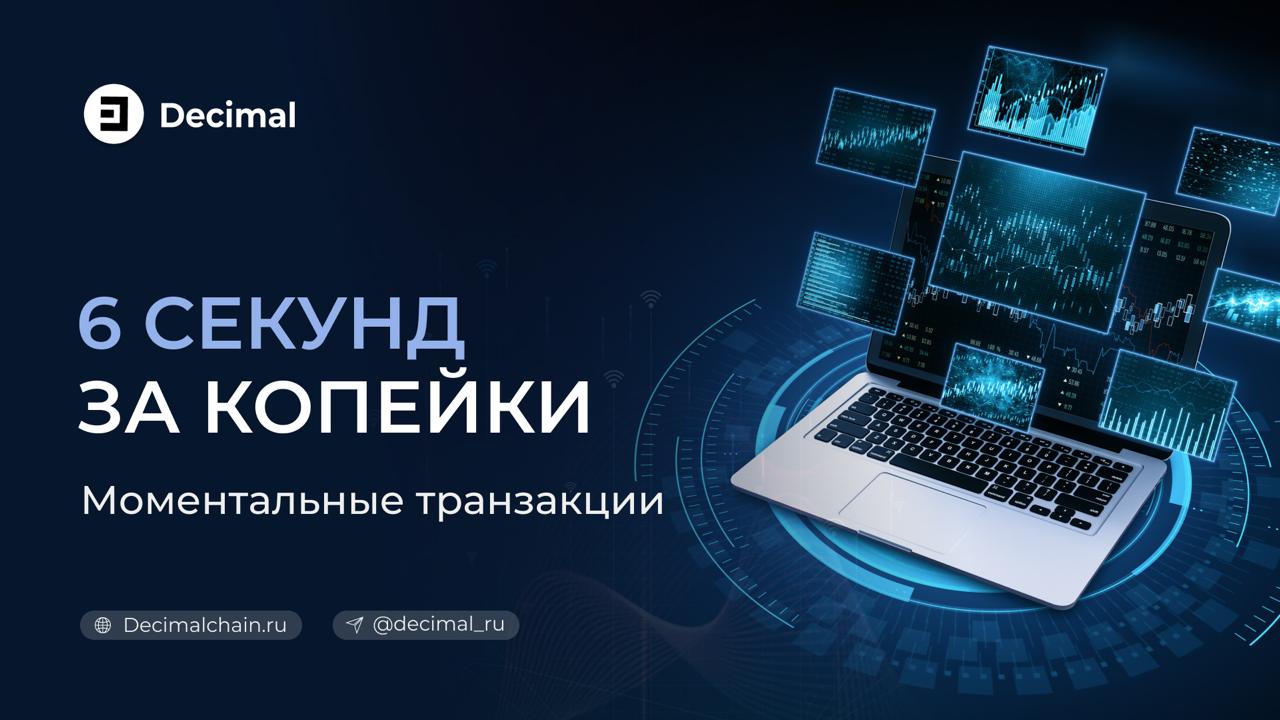 Decimal

6 СЕКУНД
ЗА КОПЕЙКИ

Моментальные транзакции

Decimalchain.ru

@decimal_ru